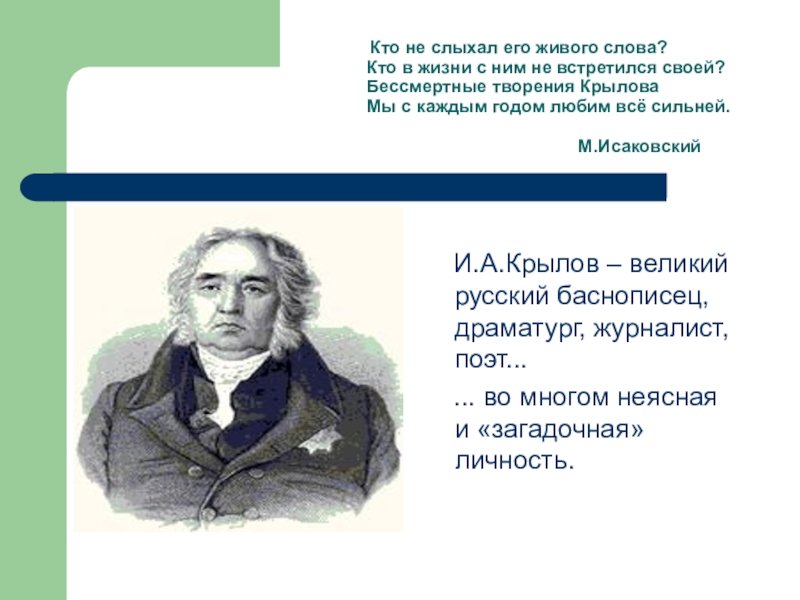 Кто не слыхал его живого слова?
Кто в жизни с ним не встретился своей?
Бессмертные творения Крылова
Мы с каждым годом любим всё сильней.

М.Исаковский

И.А.Крылов – великий русский баснописец, драматург, журналист, поэт...

... во многом неясная и «загадочная» личность.